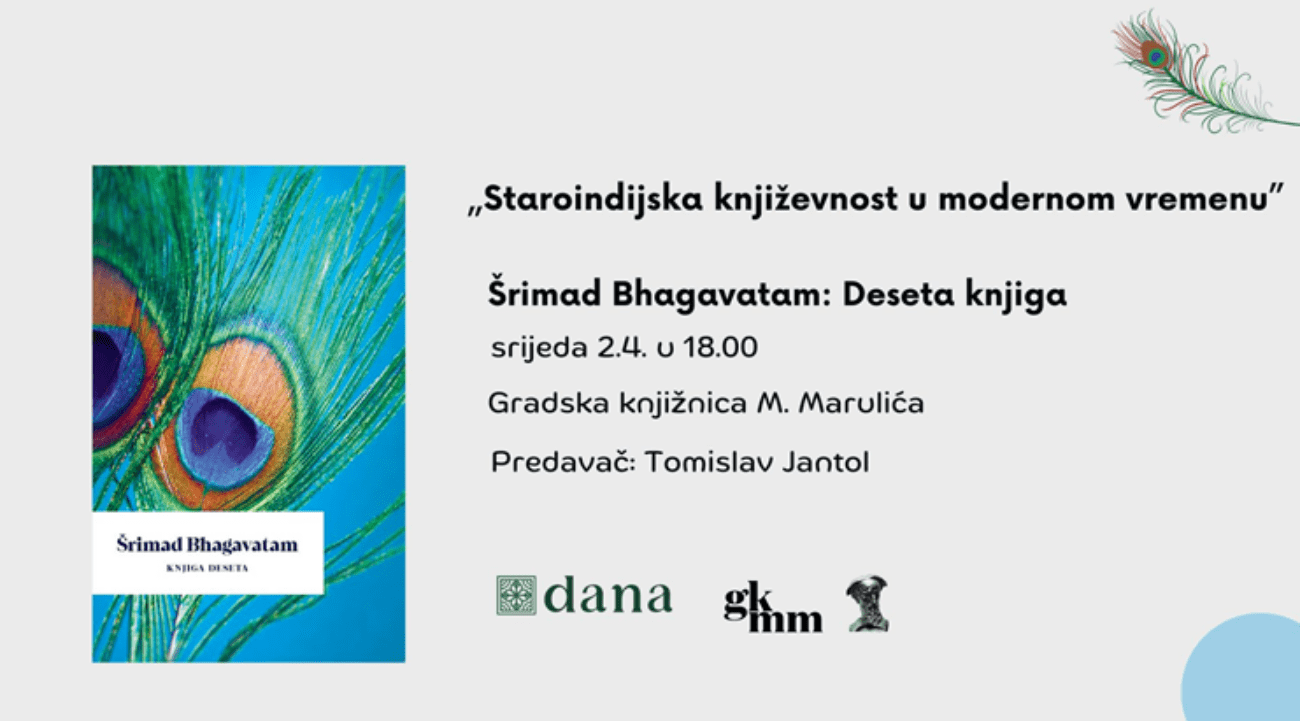 Šrimad Bhagavatam
KNJIGA DESETA

„Staroindijska književnost u modernom vremenu"

Šrimad Bhagavatam: Deseta knjiga

srijeda 2.4. u 18.00

Gradska knjižnica M. Marulića

Predavač: Tomislav Jantol

dana

gk
mm